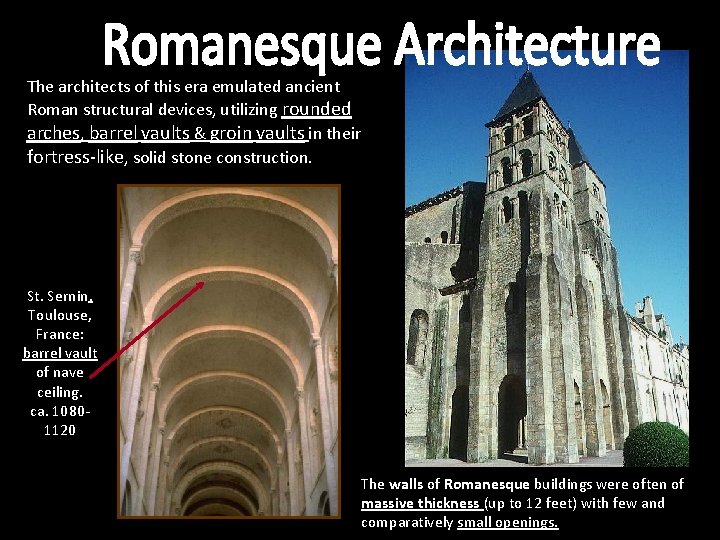 Romanesque Architecture

The architects of this era emulated ancient Roman structural devices, utilizing rounded arches, barrel vaults & groin vaults in their fortress-like, solid stone construction.

St. Sernin, Toulouse, France: barrel vault of nave ceiling. ca. 1080-1120

The walls of Romanesque buildings were often of massive thickness (up to 12 feet) with few and comparatively small openings.